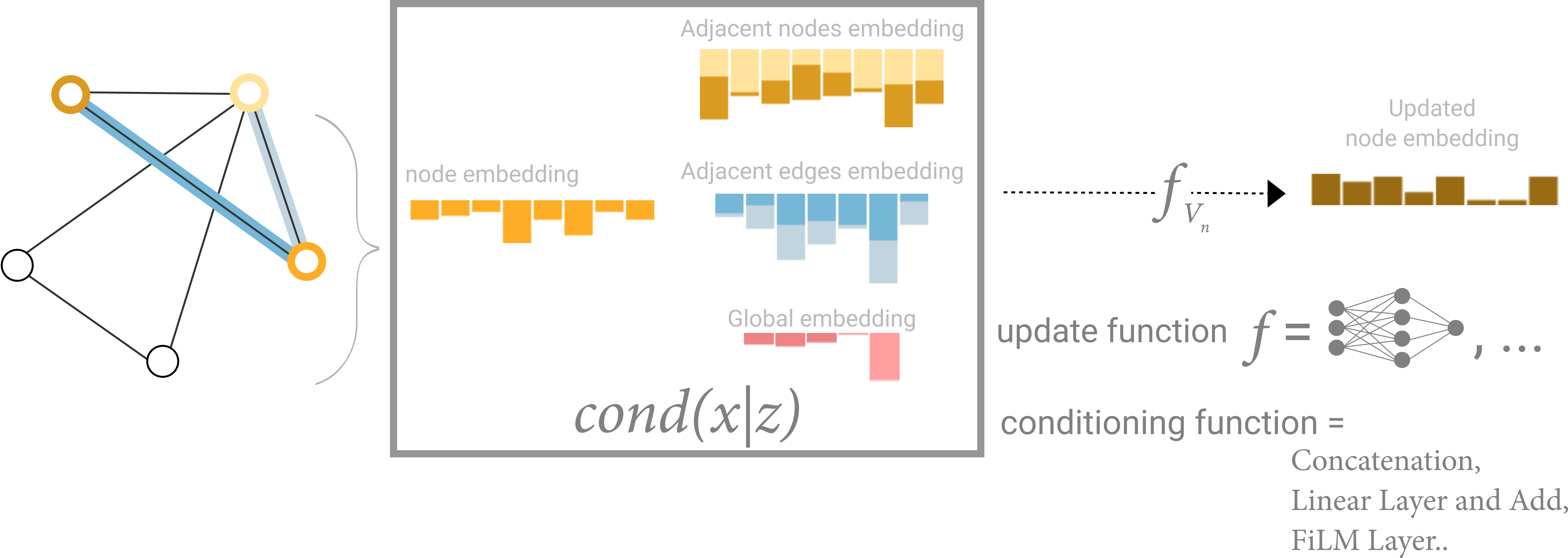 Adjacent nodes embedding

node embedding

Adjacent edges embedding

Global embedding

$cond(x|z)$

$f_{V_n}$

Updated node embedding

update function $f =$ , ...

conditioning function =

Concatenation,
Linear Layer and Add,
FiLM Layer..